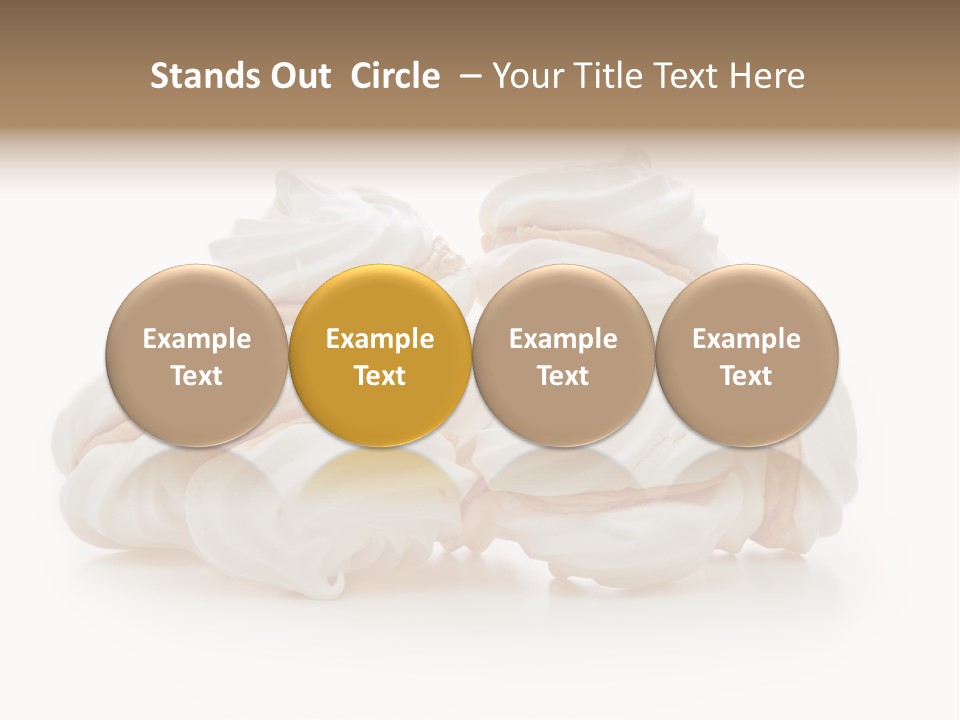 Stands Out Circle – Your Title Text Here

Example Text

Example Text

Example Text

Example Text